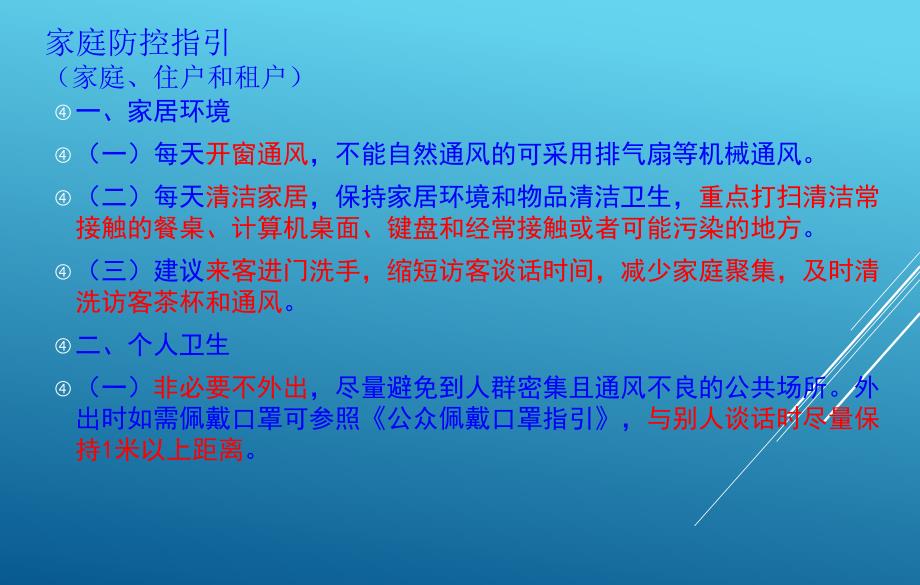 家庭防控指引
（家庭、住户和租户）

④一、家居环境

④（一）每天开窗通风，不能自然通风的可采用排气扇等机械通风。

④（二）每天清洁家居，保持家居环境和物品清洁卫生，重点打扫清洁常接触的餐桌、计算机桌面、键盘和经常接触或者可能污染的地方。

④（三）建议来客进门洗手，缩短访客谈话时间，减少家庭聚集，及时清洗访客茶杯和通风。

④二、个人卫生

④（一）非必要不外出，尽量避免到人群密集且通风不良的公共场所。外出时如需佩戴口罩可参照《公众佩戴口罩指引》，与别人谈话时尽量保持1米以上距离。